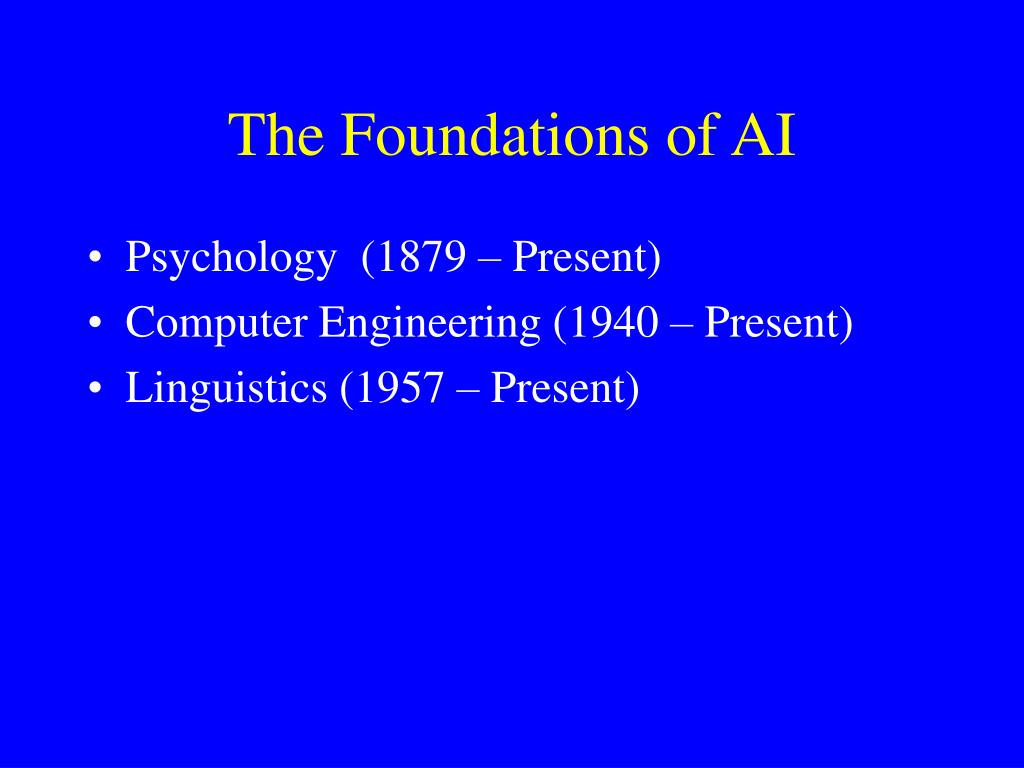 The Foundations of AI

• Psychology (1879 – Present)
• Computer Engineering (1940 – Present)
• Linguistics (1957 – Present)